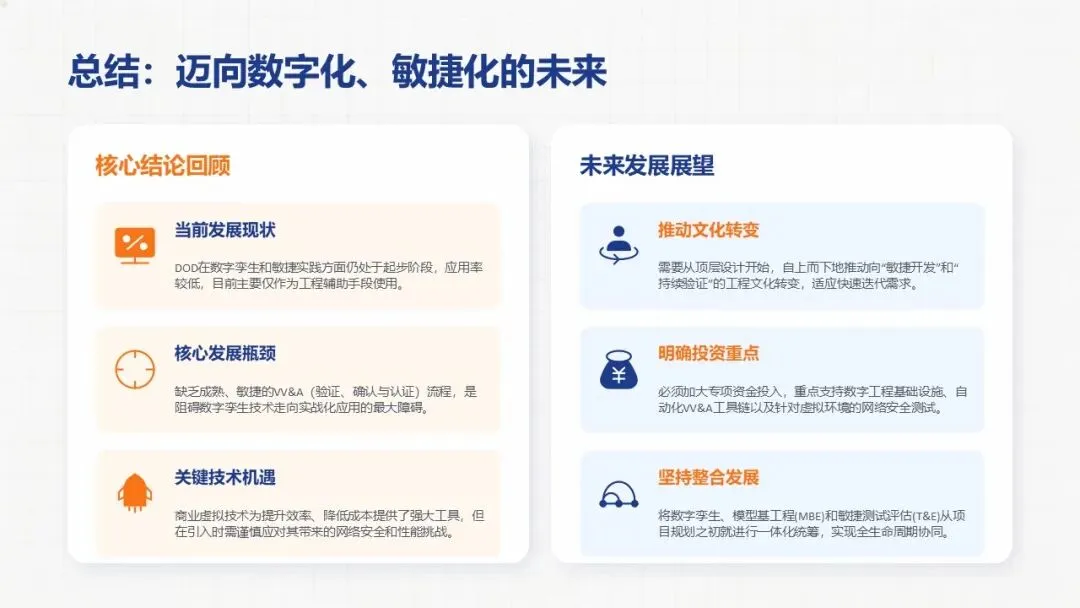 总结：迈向数字化、敏捷化的未来

核心结论回顾

当前发展现状

DOD在数字孪生和敏捷实践方面仍处于起步阶段，应用率较低，目前主要仅作为工程辅助手段使用。

核心发展瓶颈

缺乏成熟、敏捷的VV&A（验证、确认与认证）流程，是阻碍数字孪生技术走向实战化应用的最大障碍。

关键技术机遇

商业虚拟技术为提升效率、降低成本提供了强大工具，但在引入时需谨慎应对其带来的网络安全和性能挑战。

未来发展展望

推动文化转变

需要从顶层设计开始，自上而下地推动向“敏捷开发”和“持续验证”的工程文化转变，适应快速迭代需求。

明确投资重点

必须加大专项资金投入，重点支持数字工程基础设施、自动化VV&A工具链以及针对虚拟环境的网络安全测试。

坚持整合发展

将数字孪生、模型基工程(MBE)和敏捷测试评估(T&E)从项目规划之初就进行一体化统筹，实现全生命周期协同。